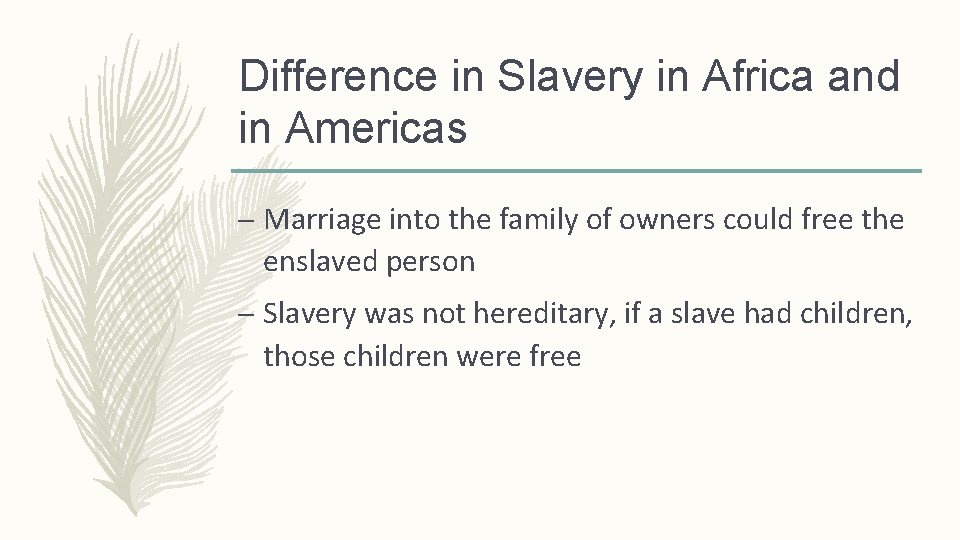 Difference in Slavery in Africa and in Americas

– Marriage into the family of owners could free the enslaved person

– Slavery was not hereditary, if a slave had children, those children were free